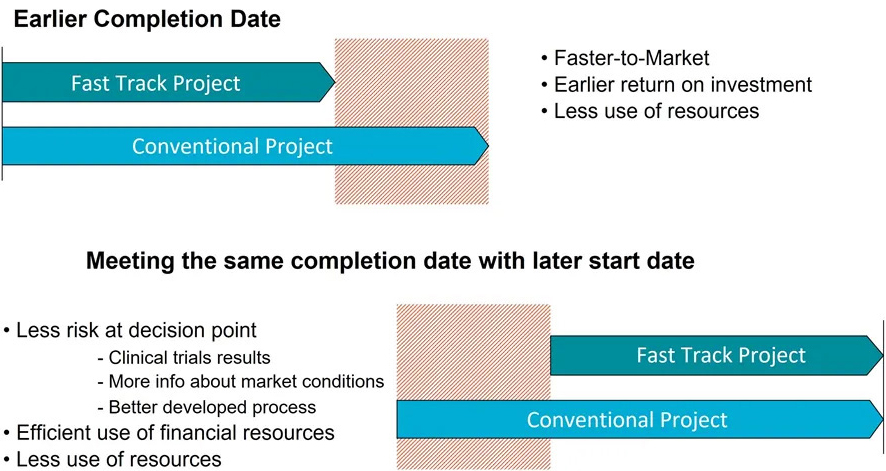 Earlier Completion Date

Fast Track Project

Conventional Project

• Faster-to-Market
• Earlier return on investment
• Less use of resources

Meeting the same completion date with later start date

• Less risk at decision point
- Clinical trials results
- More info about market conditions
- Better developed process
• Efficient use of financial resources
• Less use of resources

Fast Track Project

Conventional Project